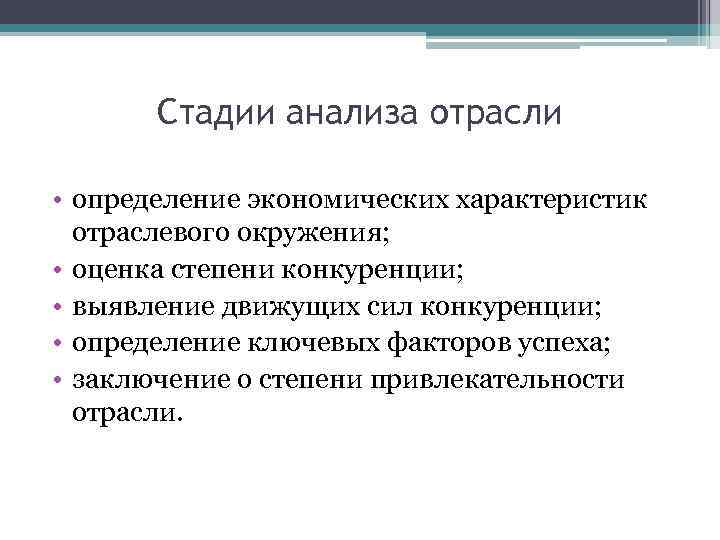 Стадии анализа отрасли

• определение экономических характеристик отраслевого окружения;
• оценка степени конкуренции;
• выявление движущих сил конкуренции;
• определение ключевых факторов успеха;
• заключение о степени привлекательности отрасли.